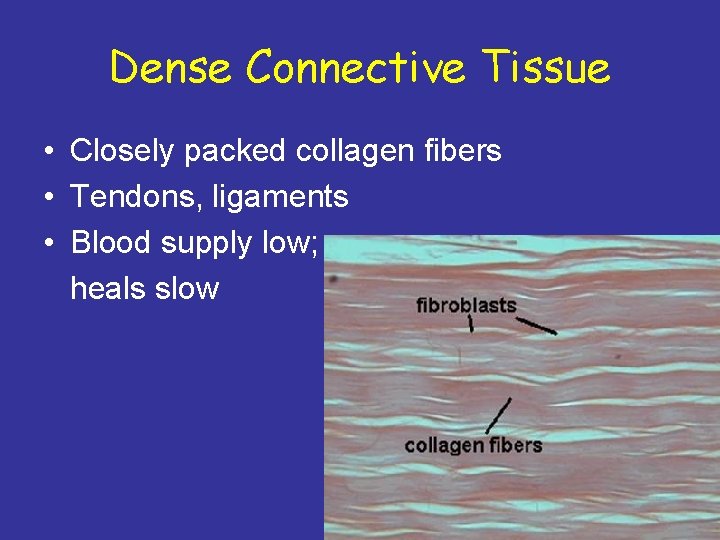 Dense Connective Tissue

• Closely packed collagen fibers
• Tendons, ligaments
• Blood supply low; heals slow

fibroblasts

collagen fibers